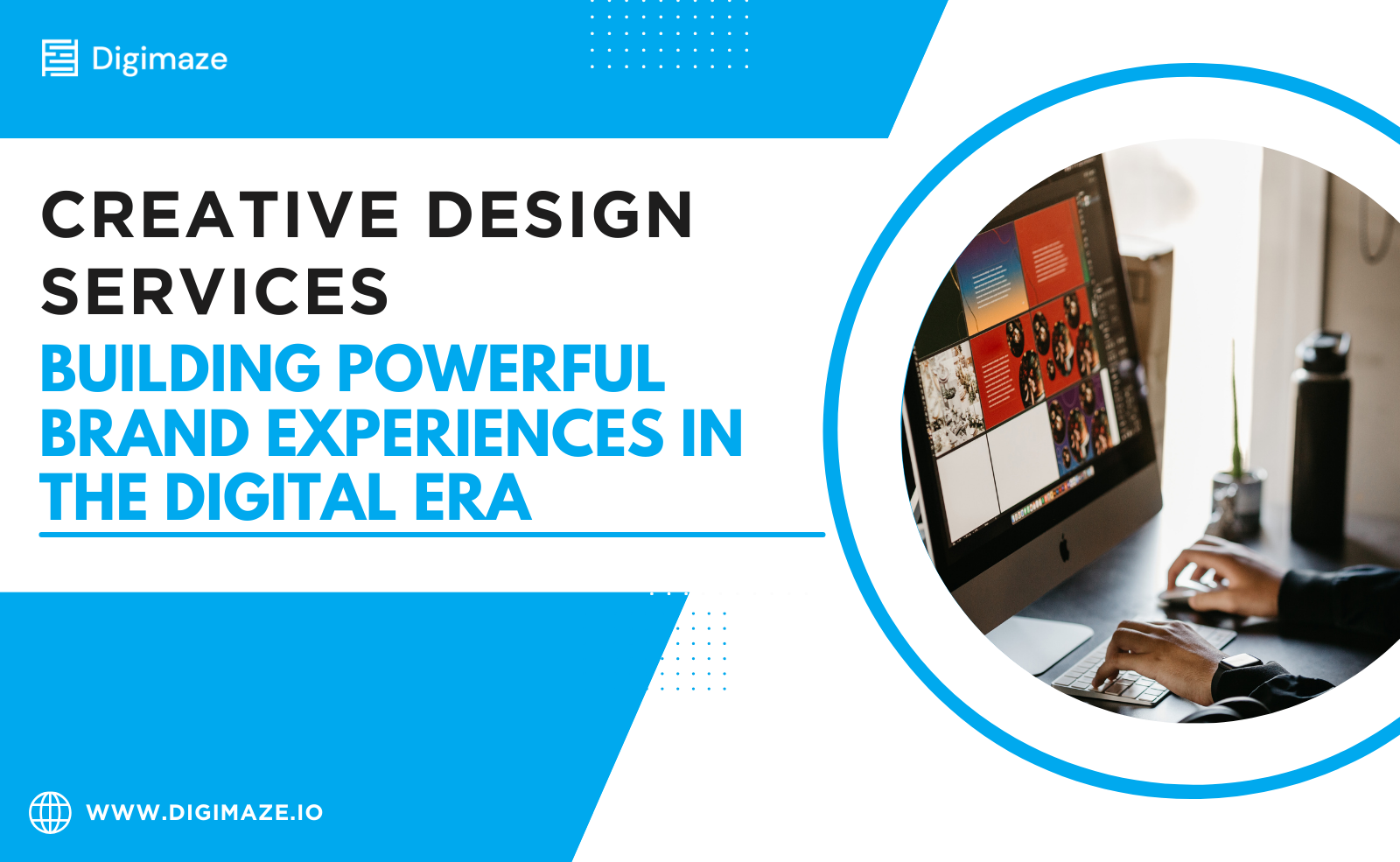 Digimaze

CREATIVE DESIGN SERVICES
BUILDING POWERFUL BRAND EXPERIENCES IN THE DIGITAL ERA

WWW.DIGIMAZE.IO